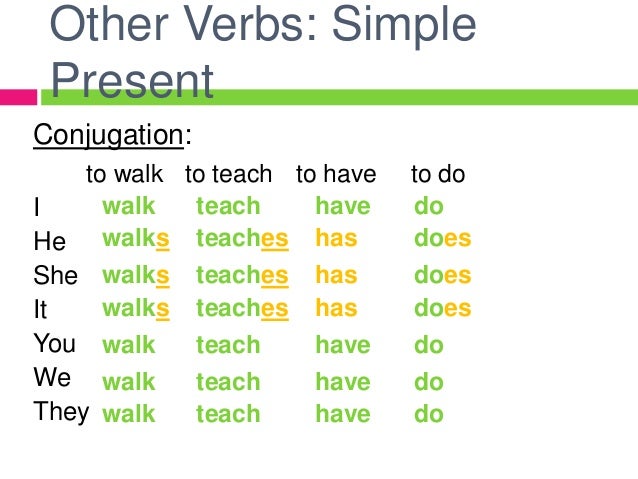 Other Verbs: Simple Present

Conjugation:

| | to walk | to teach | to have | to do |
|---|---|---|---|---|
| I | walk | teach | have | do |
| He | walks | teaches | has | does |
| She | walks | teaches | has | does |
| It | walks | teaches | has | does |
| You | walk | teach | have | do |
| We | walk | teach | have | do |
| They | walk | teach | have | do |